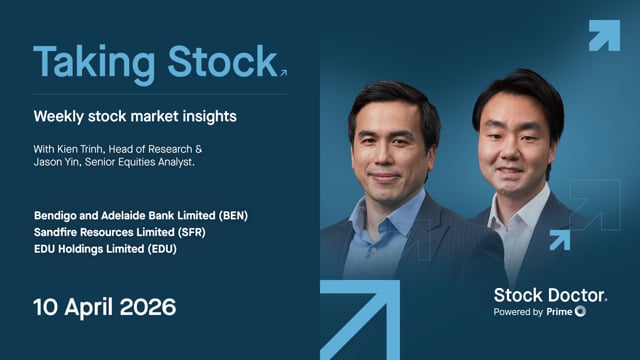 Taking Stock

Weekly stock market insights

With Kien Trinh, Head of Research & Jason Yin, Senior Equities Analyst.

Bendigo and Adelaide Bank Limited (BEN)
Sandfire Resources Limited (SFR)
EDU Holdings Limited (EDU)

10 April 2026

Stock Doctor.
Powered by Prime